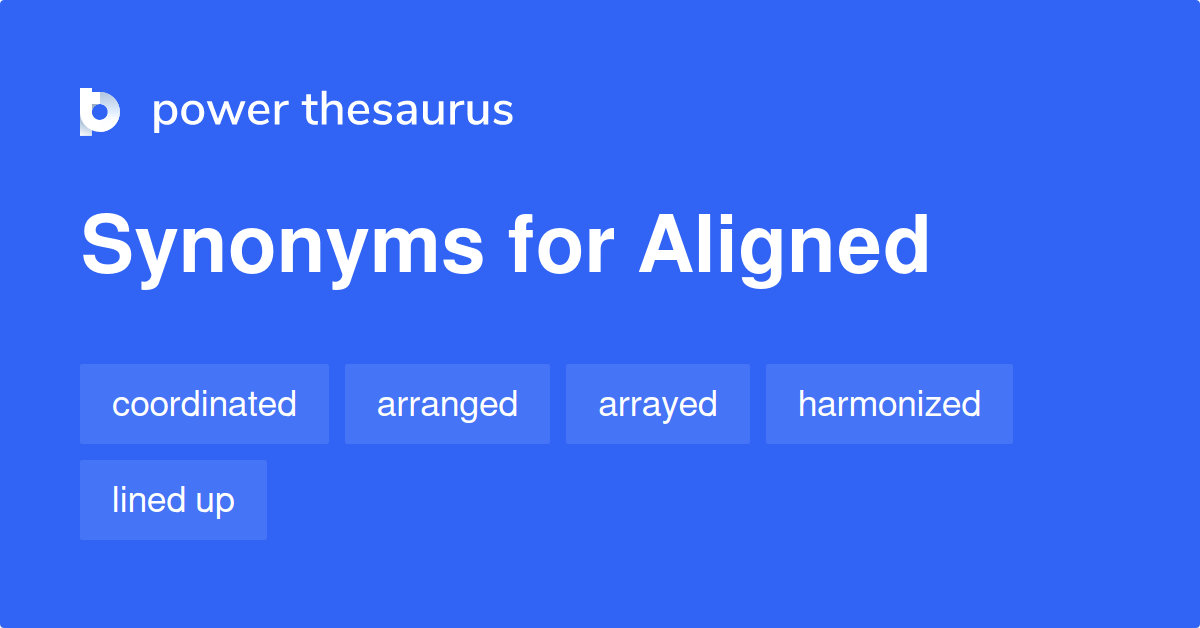 power thesaurus

Synonyms for Aligned

coordinated
arranged
arrayed
harmonized
lined up